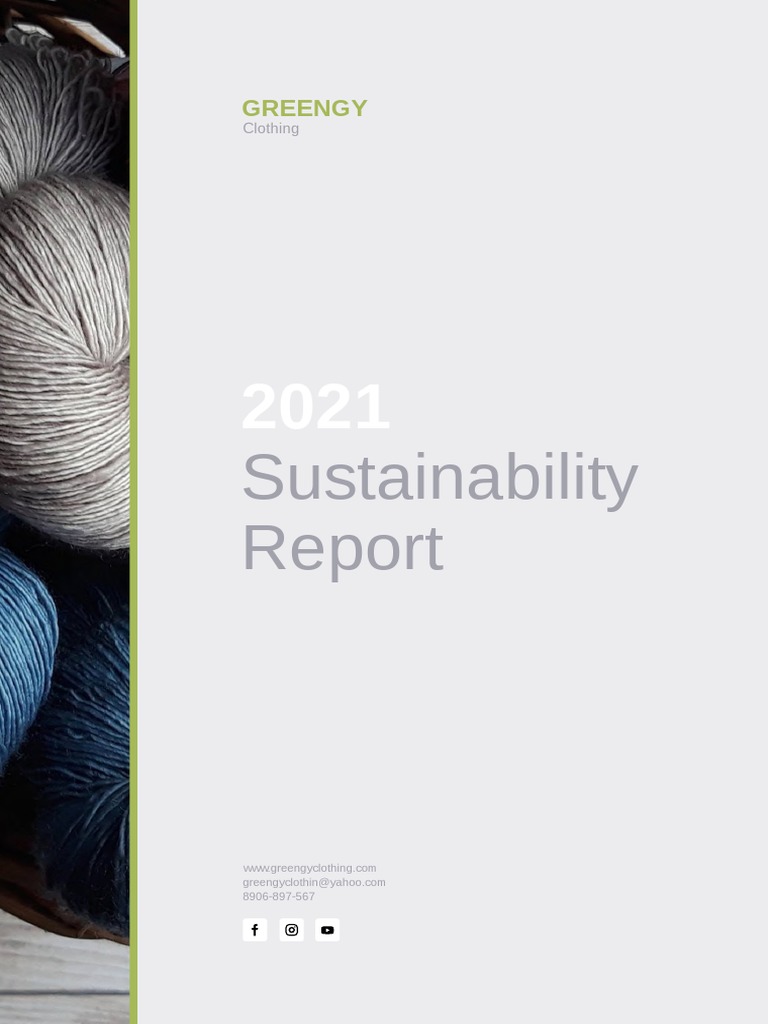 GREENGY
Clothing

2021
Sustainability
Report

www.greengyclothing.com
greengyclothin@yahoo.com
8906-897-567